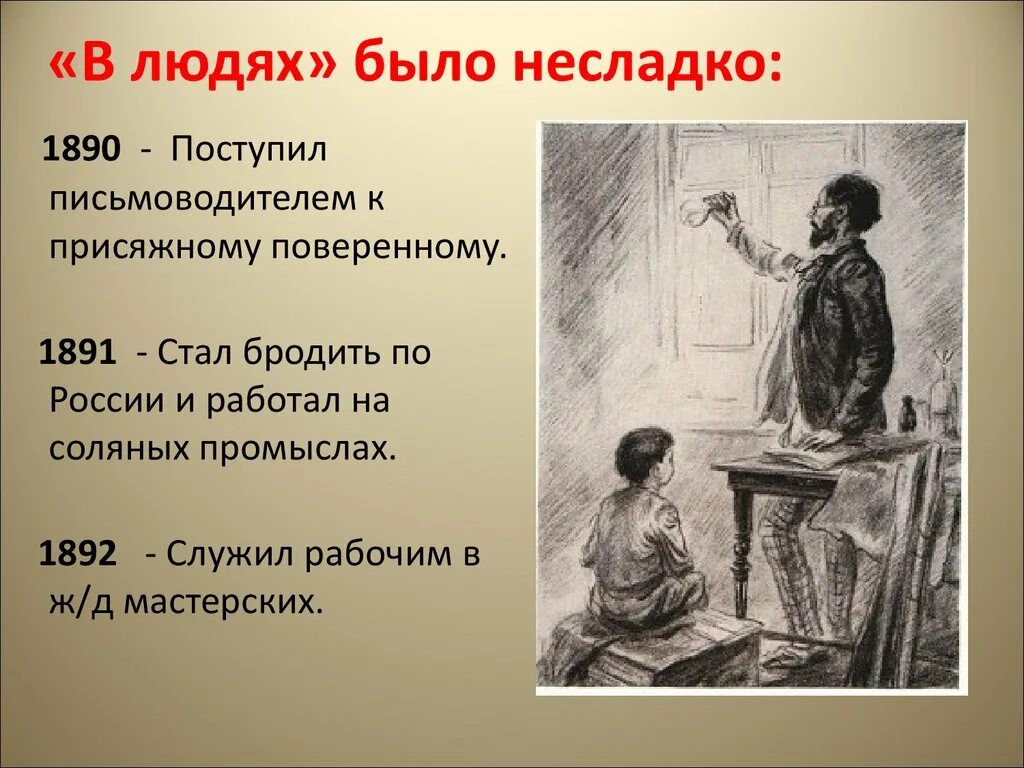 «В людях» было несладко:

1890 - Поступил письмоводителем к присяжному поверенному.

1891 - Стал бродить по России и работал на соляных промыслах.

1892 - Служил рабочим в ж/д мастерских.